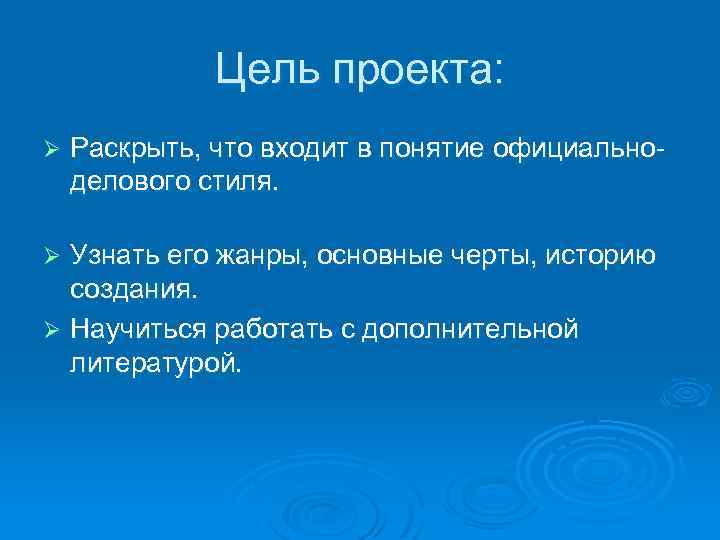 Цель проекта:

➢ Раскрыть, что входит в понятие официально-делового стиля.

➢ Узнать его жанры, основные черты, историю создания.

➢ Научиться работать с дополнительной литературой.